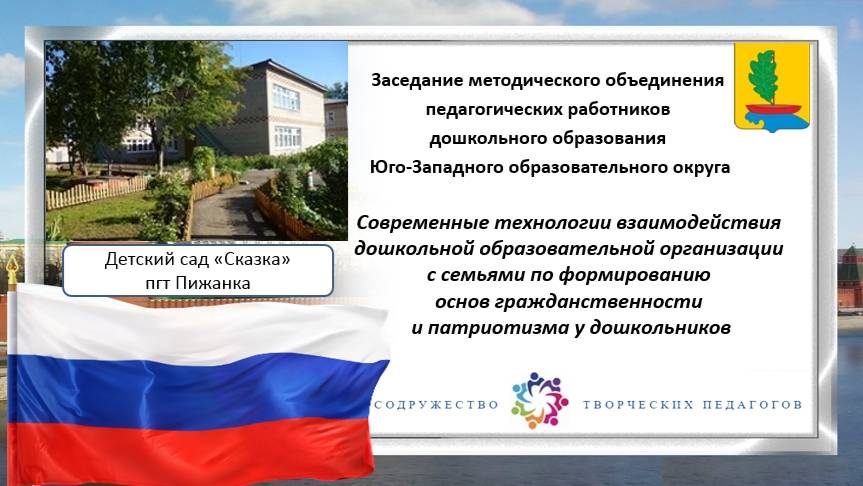 Заседание методического объединения
педагогических работников
дошкольного образования
Юго-Западного образовательного округа

Современные технологии взаимодействия дошкольной образовательной организации с семьями по формированию основ гражданственности и патриотизма у дошкольников

Детский сад «Сказка»
пгт Пижанка

СОДРУЖЕСТВО ТВОРЧЕСКИХ ПЕДАГОГОВ